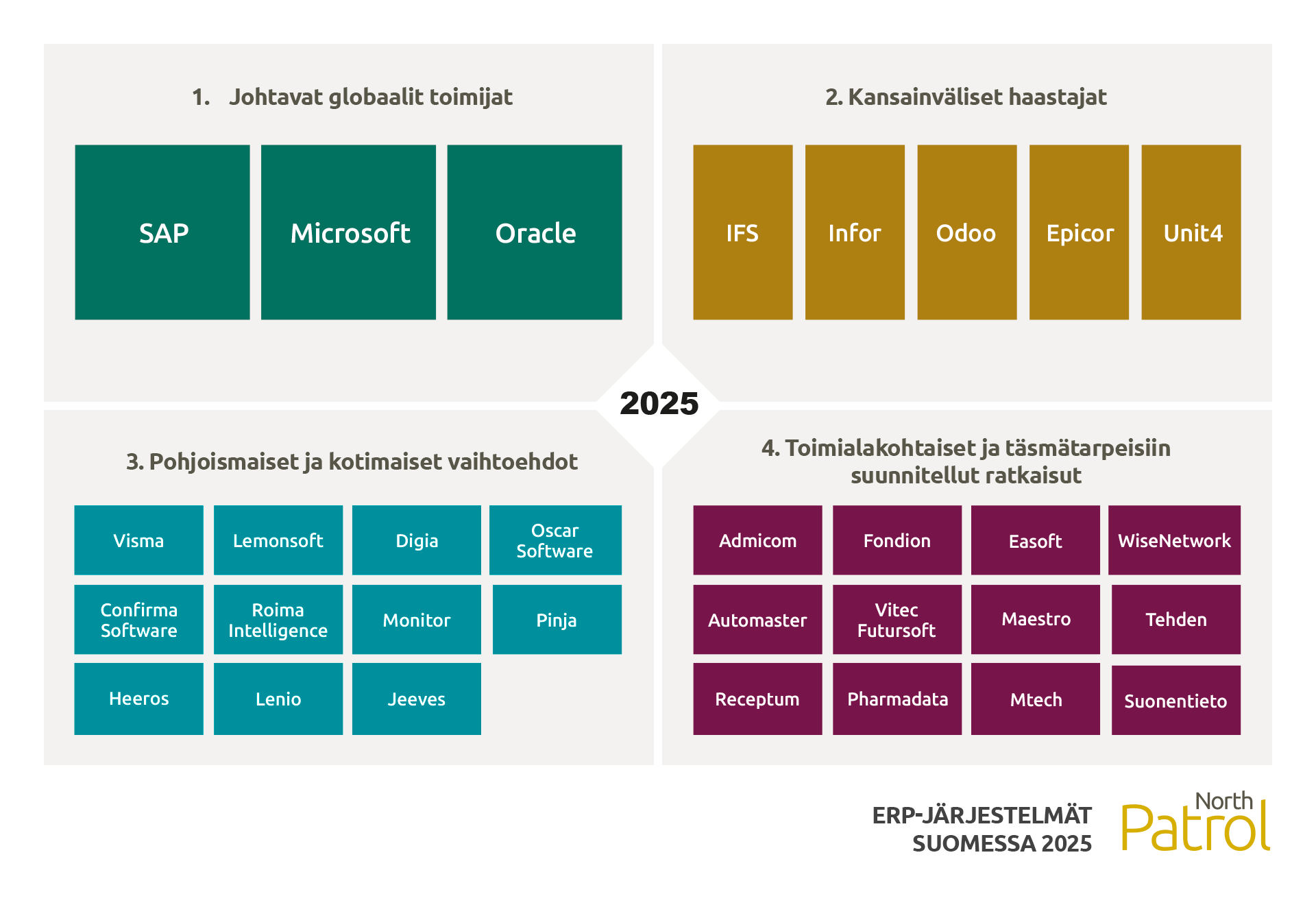 1. Johtavat globaalit toimijat

SAP
Microsoft
Oracle

2. Kansainväliset haastajat

IFS
Infor
Odoo
Epicor
Unit4

2025

3. Pohjoismaiset ja kotimaiset vaihtoehdot

Visma
Lemonsoft
Digia
Oscar Software
Confirma Software
Roima Intelligence
Monitor
Pinja
Heeros
Lenio
Jeeves

4. Toimialakohtaiset ja täsmätarpeisiin suunnitellut ratkaisut

Admicom
Fondion
Easoft
WiseNetwork
Automaster
Vitec Futursoft
Maestro
Tehden
Receptum
Pharmadata
Mtech
Suonentieto

ERP-JÄRJESTELMÄT SUOMESSA 2025

North Patrol